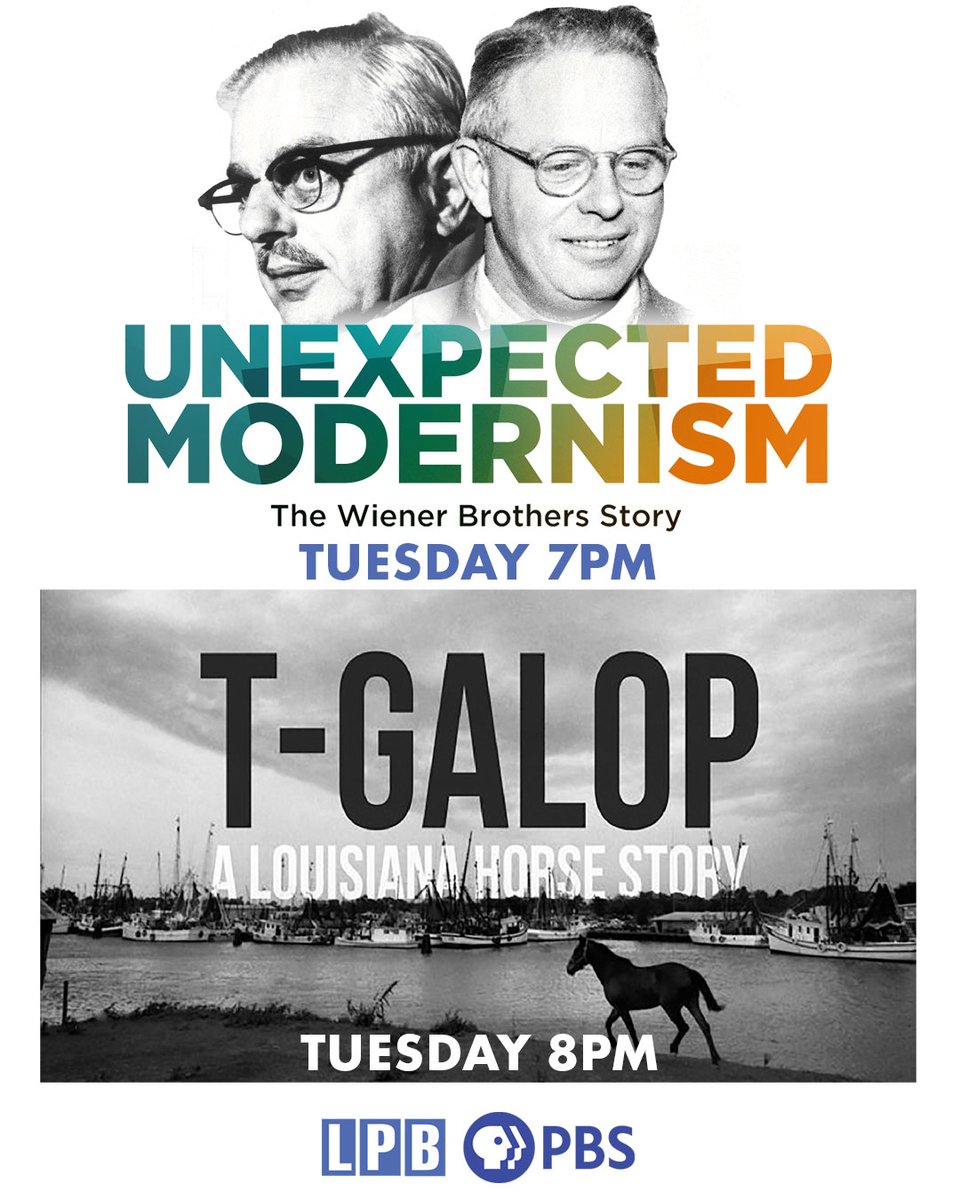 UNEXPECTED MODERNISM

The Wiener Brothers Story

TUESDAY 7PM

T-GALOP

A LOUISIANA HORSE STORY

TUESDAY 8PM

LPB PBS